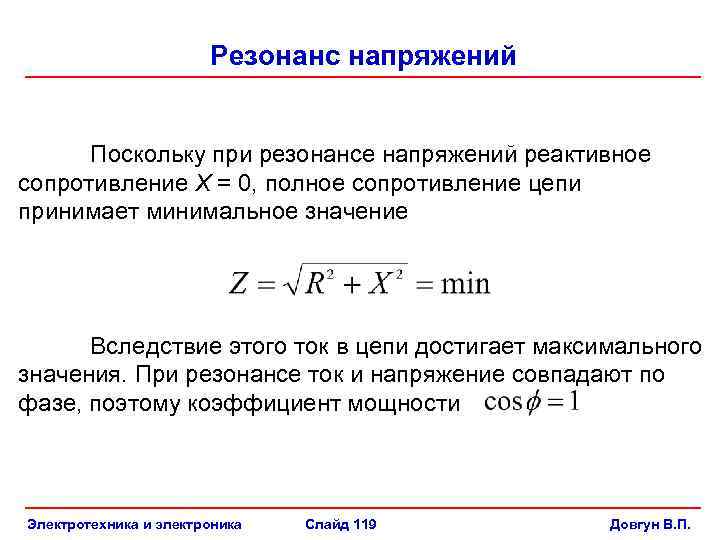 Резонанс напряжений

Поскольку при резонансе напряжений реактивное сопротивление $X = 0$, полное сопротивление цепи принимает минимальное значение

$Z = \sqrt{R^2 + X^2} = \min$

Вследствие этого ток в цепи достигает максимального значения. При резонансе ток и напряжение совпадают по фазе, поэтому коэффициент мощности $\cos\phi = 1$

Электротехника и электроника Слайд 119 Довгун В.П.